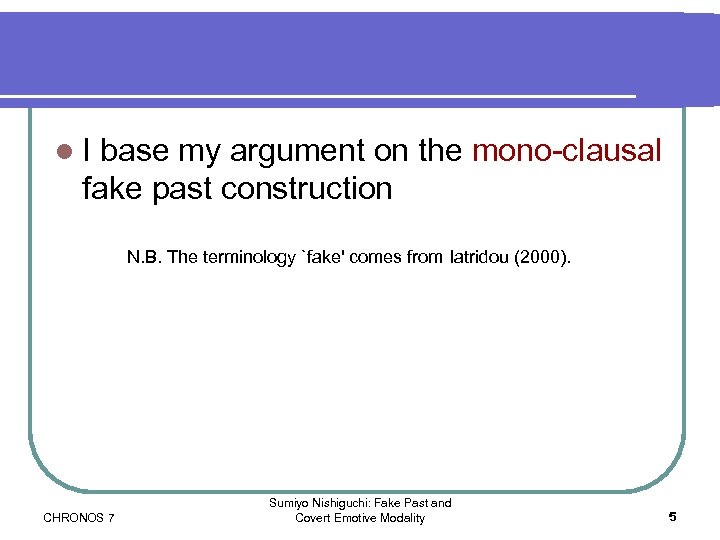 I base my argument on the mono-clausal fake past construction

N.B. The terminology `fake' comes from Iatridou (2000).

CHRONOS 7

Sumiyo Nishiguchi: Fake Past and Covert Emotive Modality

5